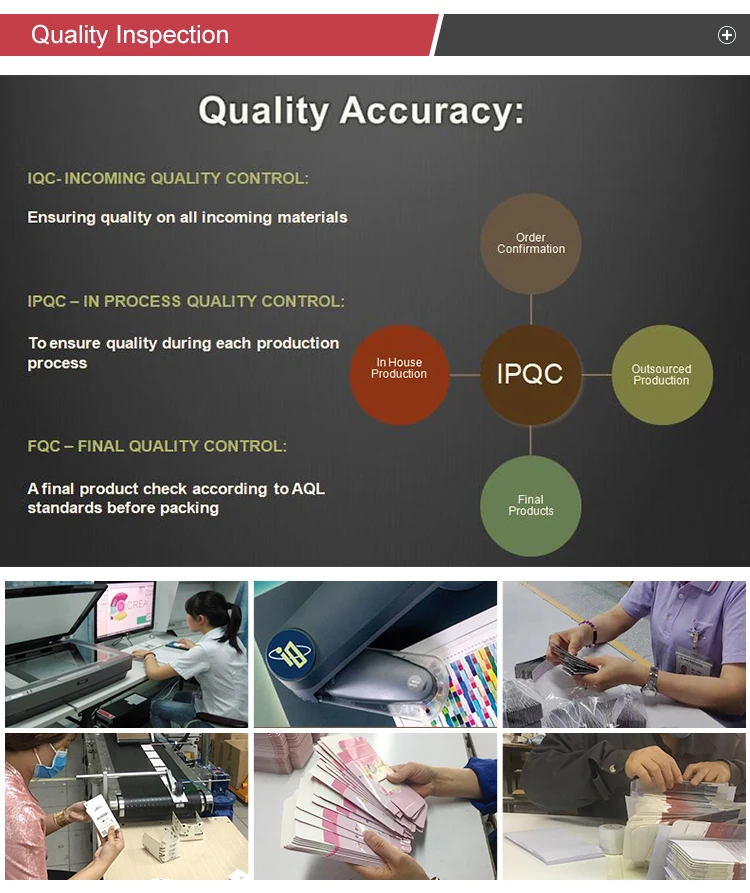 Quality Inspection

Quality Accuracy:

IQC- INCOMING QUALITY CONTROL:

Ensuring quality on all incoming materials

IPQC – IN PROCESS QUALITY CONTROL:

To ensure quality during each production process

FQC – FINAL QUALITY CONTROL:

A final product check according to AQL standards before packing

Order Confirmation

In House Production

IPQC

Outsourced Production

Final Products

CREA